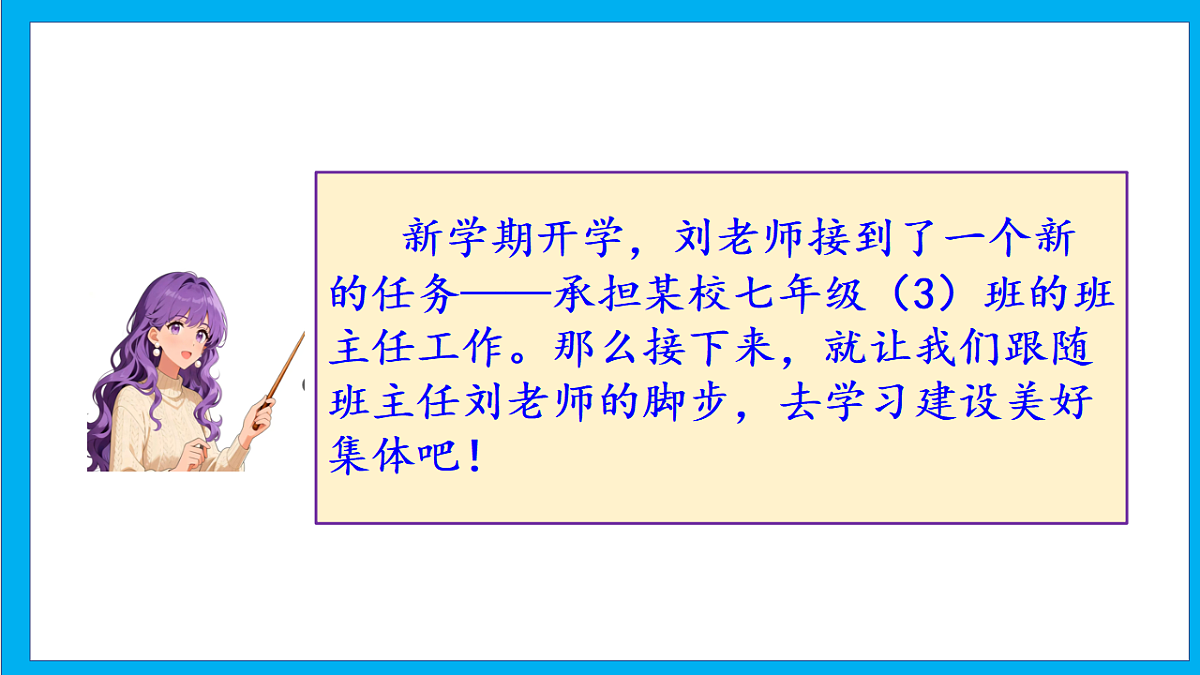 新学期开学，刘老师接到了一个新的任务——承担某校七年级（3）班的班主任工作。那么接下来，就让我们跟随班主任刘老师的脚步，去学习建设美好集体吧！